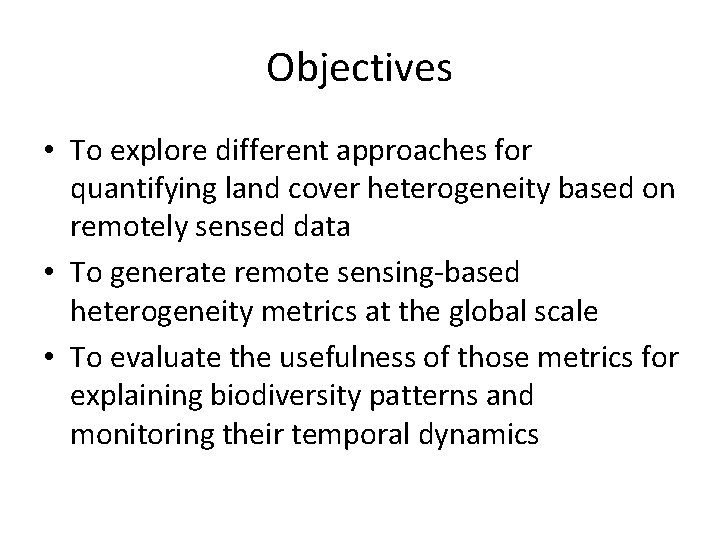 Objectives

• To explore different approaches for quantifying land cover heterogeneity based on remotely sensed data

• To generate remote sensing-based heterogeneity metrics at the global scale

• To evaluate the usefulness of those metrics for explaining biodiversity patterns and monitoring their temporal dynamics